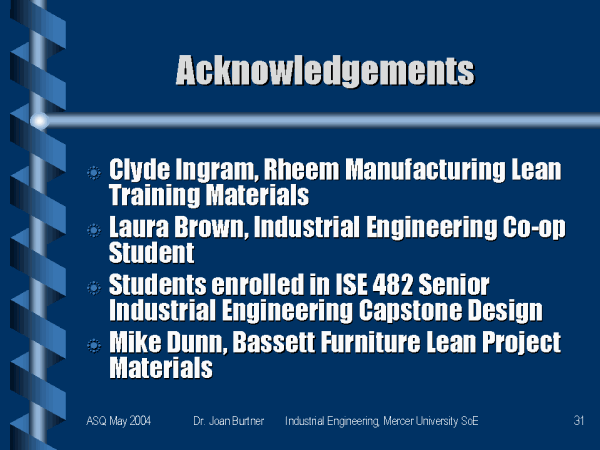 Acknowledgements

Clyde Ingram, Rheem Manufacturing Lean Training Materials

Laura Brown, Industrial Engineering Co-op Student

Students enrolled in ISE 482 Senior Industrial Engineering Capstone Design

Mike Dunn, Bassett Furniture Lean Project Materials

ASQ May 2004 Dr. Joan Burtner Industrial Engineering, Mercer University SoE 31